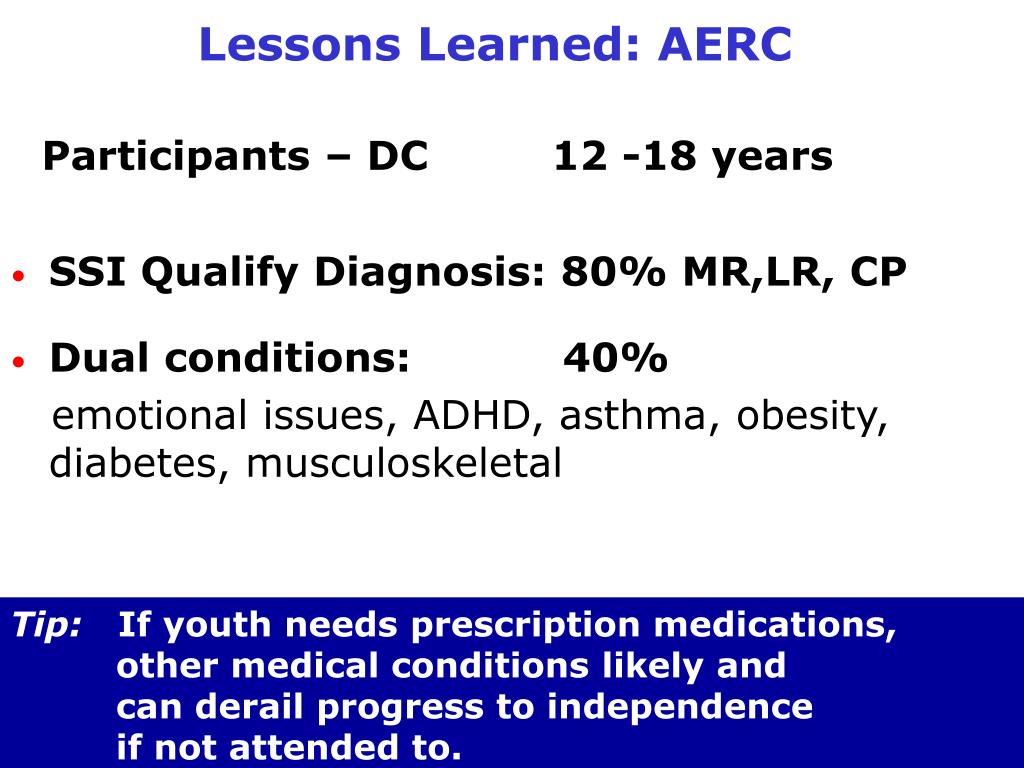 Lessons Learned: AERC

Participants – DC 12 -18 years

• SSI Qualify Diagnosis: 80% MR,LR, CP

• Dual conditions: 40%
emotional issues, ADHD, asthma, obesity, diabetes, musculoskeletal

Tip: If youth needs prescription medications, other medical conditions likely and can derail progress to independence if not attended to.